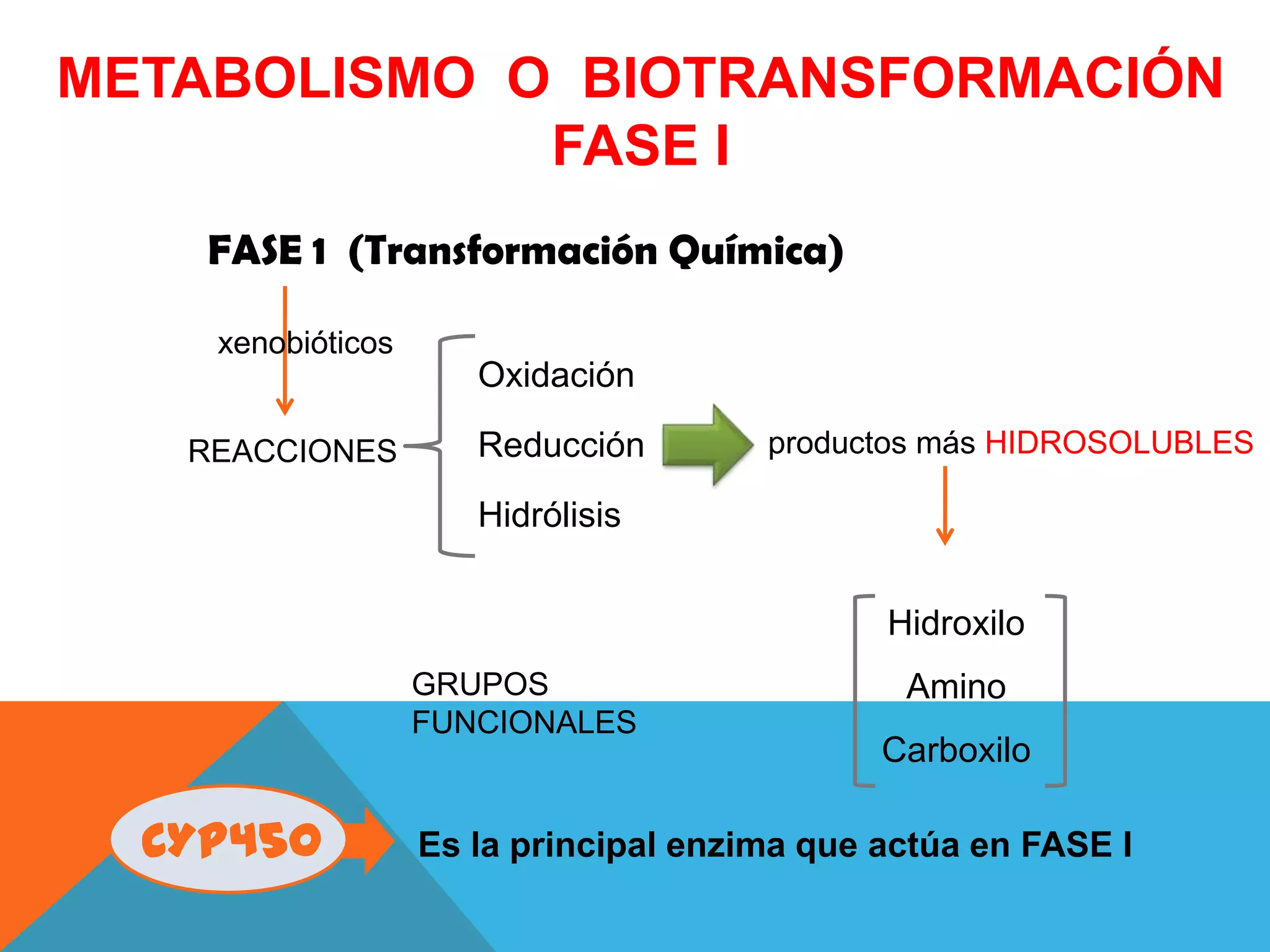 METABOLISMO O BIOTRANSFORMACIÓN FASE I

FASE 1 (Transformación Química)

xenobióticos

REACCIONES

Oxidación

Reducción

Hidrólisis

productos más HIDROSOLUBLES

GRUPOS FUNCIONALES

Hidroxilo

Amino

Carboxilo

CYP450

Es la principal enzima que actúa en FASE I